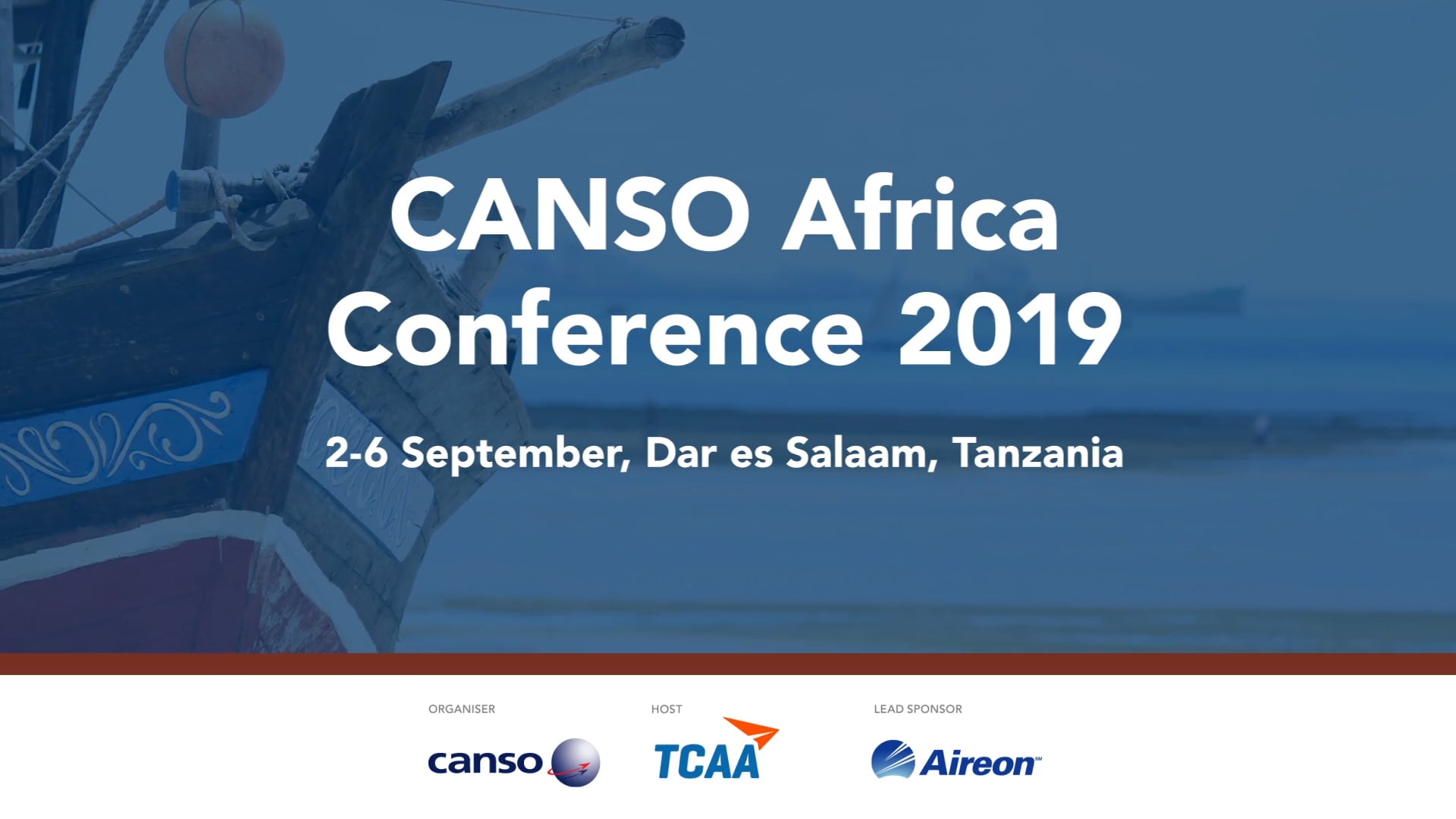 CANSO Africa Conference 2019

2-6 September, Dar es Salaam, Tanzania

ORGANISER

canso

HOST

TCAA

LEAD SPONSOR

Aireon℠